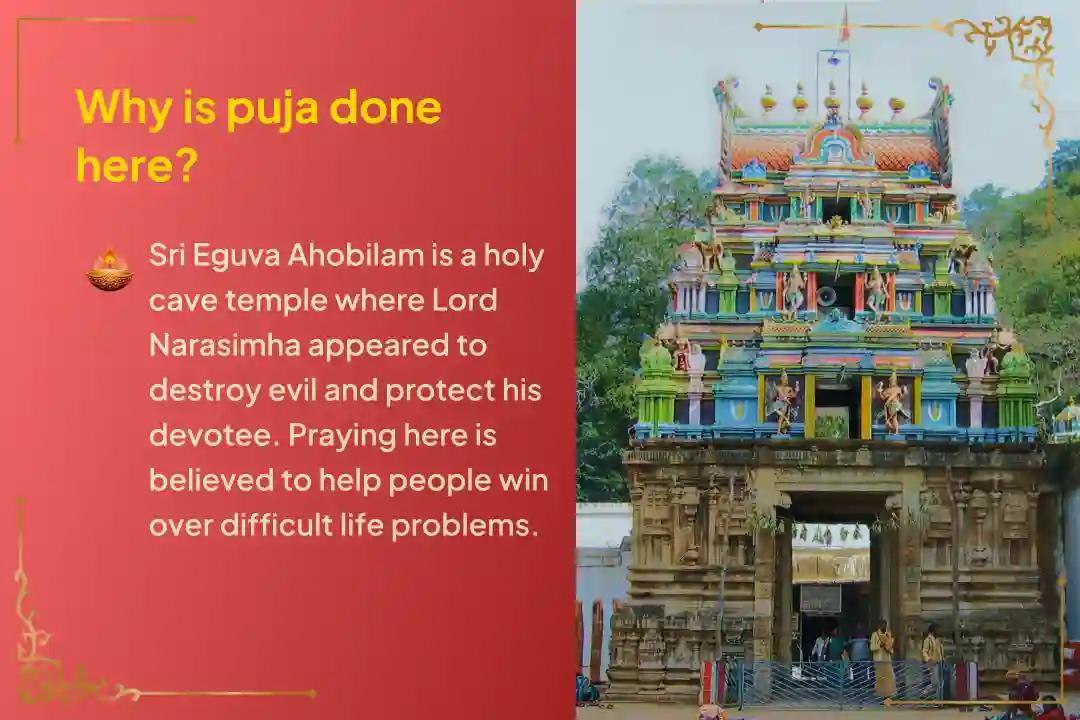 Why is puja done here?

Sri Eguva Ahobilam is a holy cave temple where Lord Narasimha appeared to destroy evil and protect his devotee. Praying here is believed to help people win over difficult life problems.